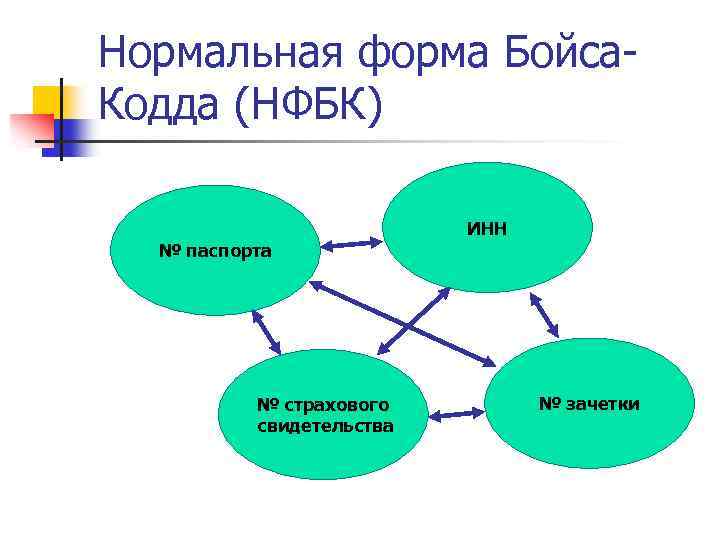 Нормальная форма Бойса-Кодда (НФБК)

№ паспорта

ИНН

№ страхового свидетельства

№ зачетки